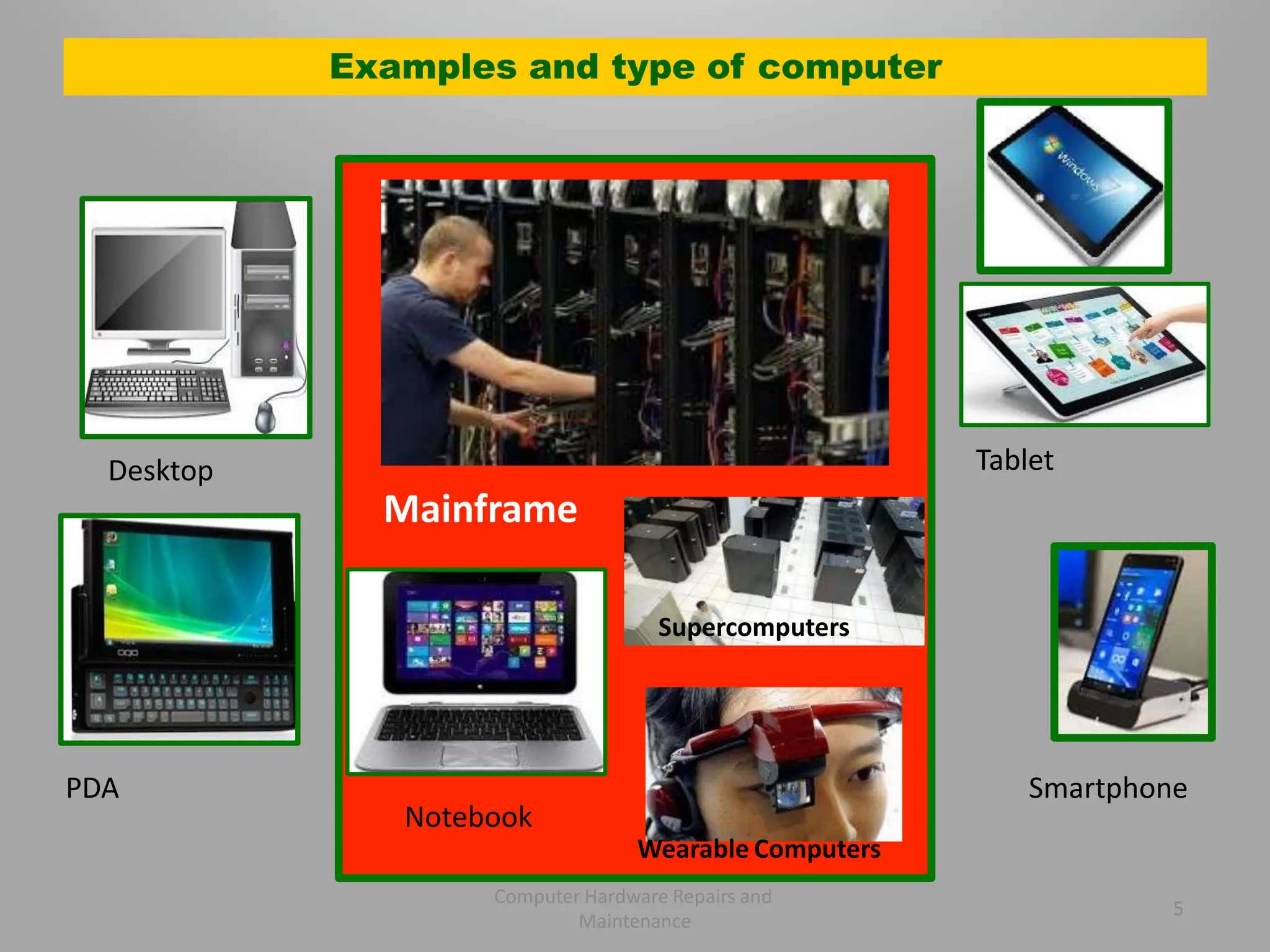 Examples and type of computer

Windows

Desktop

Mainframe

Tablet

Supercomputers

PDA

Notebook

Wearable Computers

Smartphone

Computer Hardware Repairs and Maintenance

5